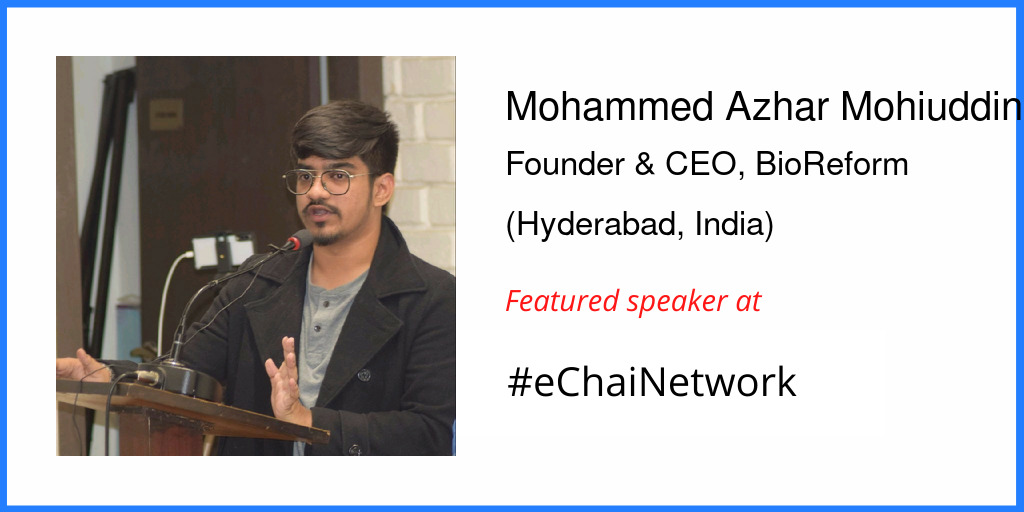 Mohammed Azhar Mohiuddin

Founder & CEO, BioReform

(Hyderabad, India)

Featured speaker at

#eChaiNetwork